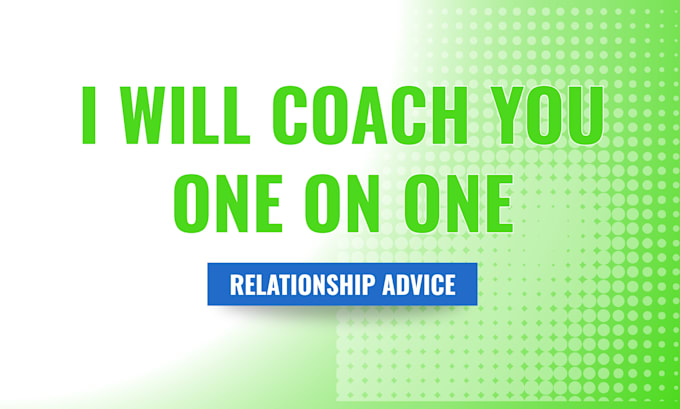 I WILL COACH YOU
ONE ON ONE

RELATIONSHIP ADVICE